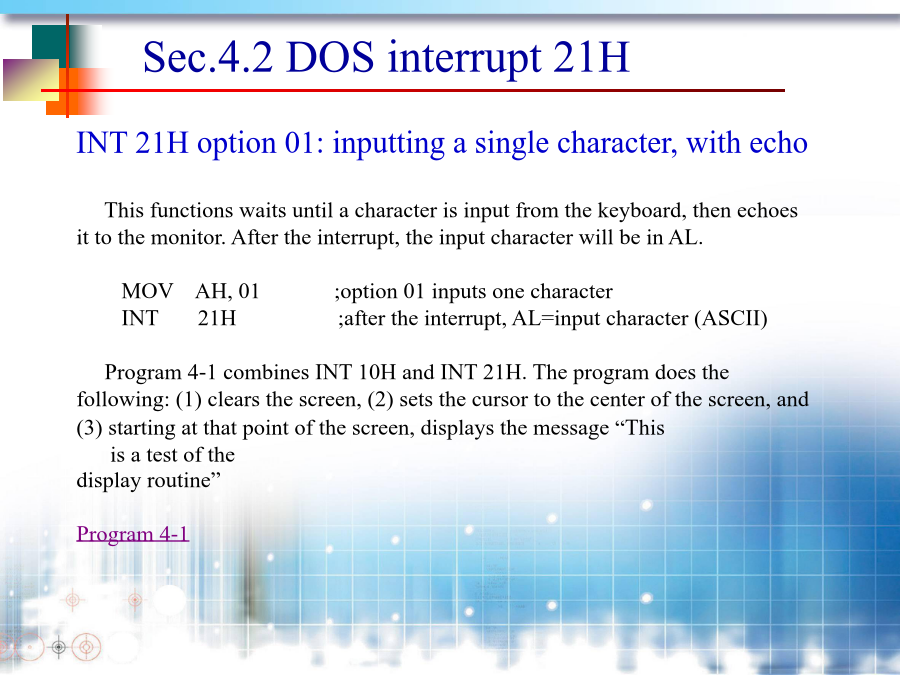 Sec.4.2 DOS interrupt 21H

INT 21H option 01: inputting a single character, with echo

This functions waits until a character is input from the keyboard, then echoes it to the monitor. After the interrupt, the input character will be in AL.

MOV AH, 01 ;option 01 inputs one character
INT 21H ;after the interrupt, AL=input character (ASCII)

Program 4-1 combines INT 10H and INT 21H. The program does the following: (1) clears the screen, (2) sets the cursor to the center of the screen, and (3) starting at that point of the screen, displays the message “This is a test of the display routine”

Program 4-1